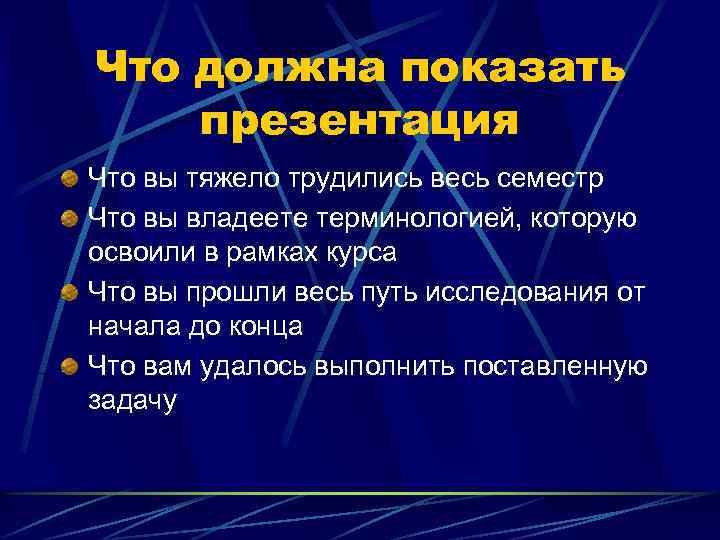 Что должна показать презентация

Что вы тяжело трудились весь семестр

Что вы владеете терминологией, которую освоили в рамках курса

Что вы прошли весь путь исследования от начала до конца

Что вам удалось выполнить поставленную задачу